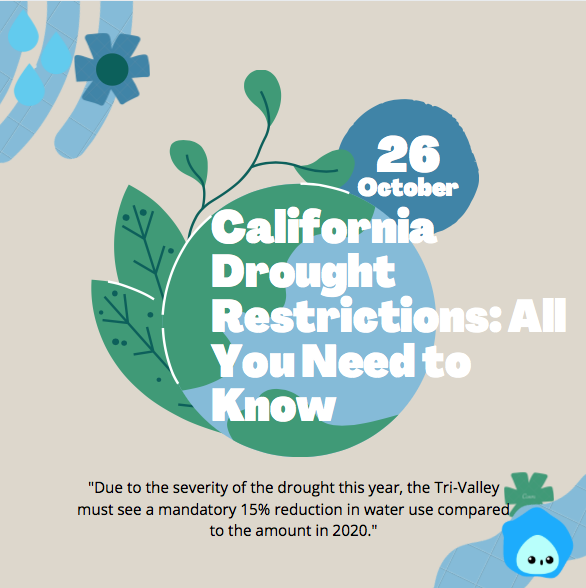 26
October

California Drought Restrictions: All You Need to Know

"Due to the severity of the drought this year, the Tri-Valley must see a mandatory 15% reduction in water use compared to the amount in 2020."